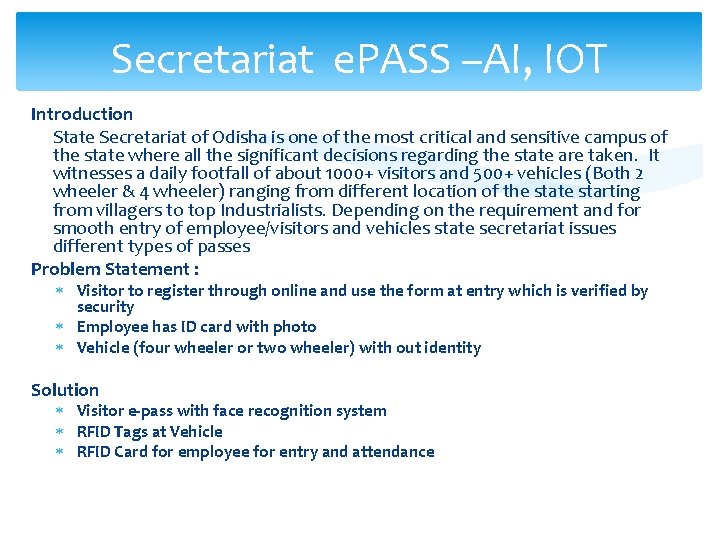 Secretariat ePASS –AI, IOT

Introduction

State Secretariat of Odisha is one of the most critical and sensitive campus of the state where all the significant decisions regarding the state are taken. It witnesses a daily footfall of about 1000+ visitors and 500+ vehicles (Both 2 wheeler & 4 wheeler) ranging from different location of the state starting from villagers to top Industrialists. Depending on the requirement and for smooth entry of employee/visitors and vehicles state secretariat issues different types of passes

Problem Statement :

* Visitor to register through online and use the form at entry which is verified by security
* Employee has ID card with photo
* Vehicle (four wheeler or two wheeler) with out identity

Solution

* Visitor e-pass with face recognition system
* RFID Tags at Vehicle
* RFID Card for employee for entry and attendance